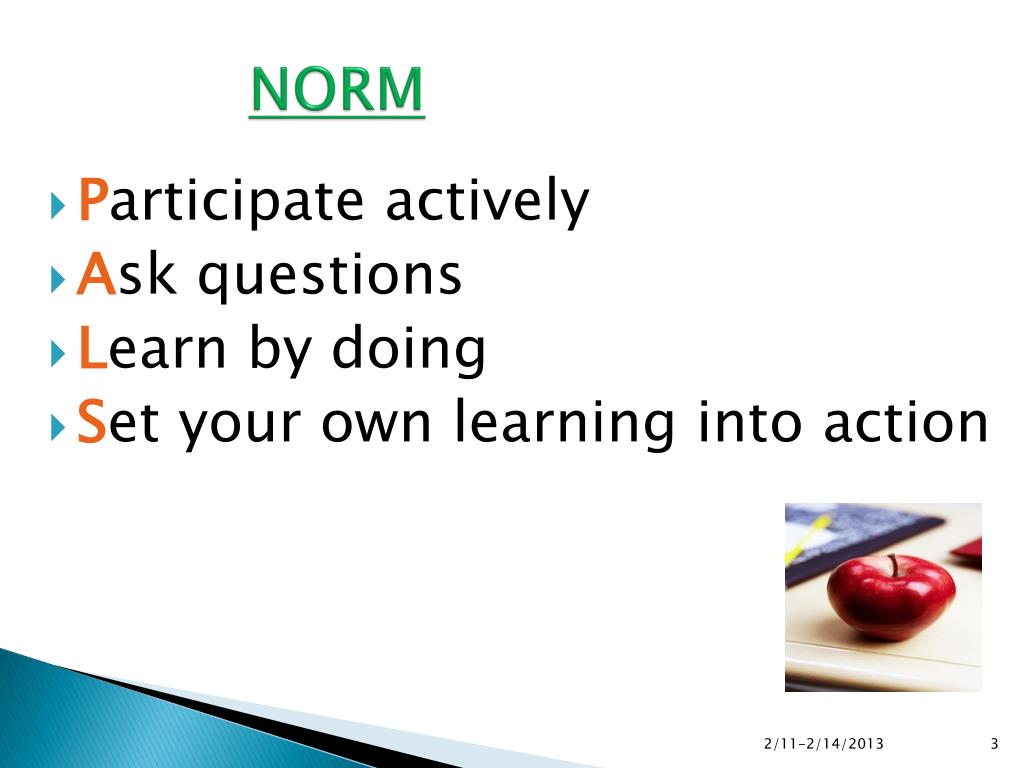 NORM

Participate actively
Ask questions
Learn by doing
Set your own learning into action

2/11-2/14/2013

3